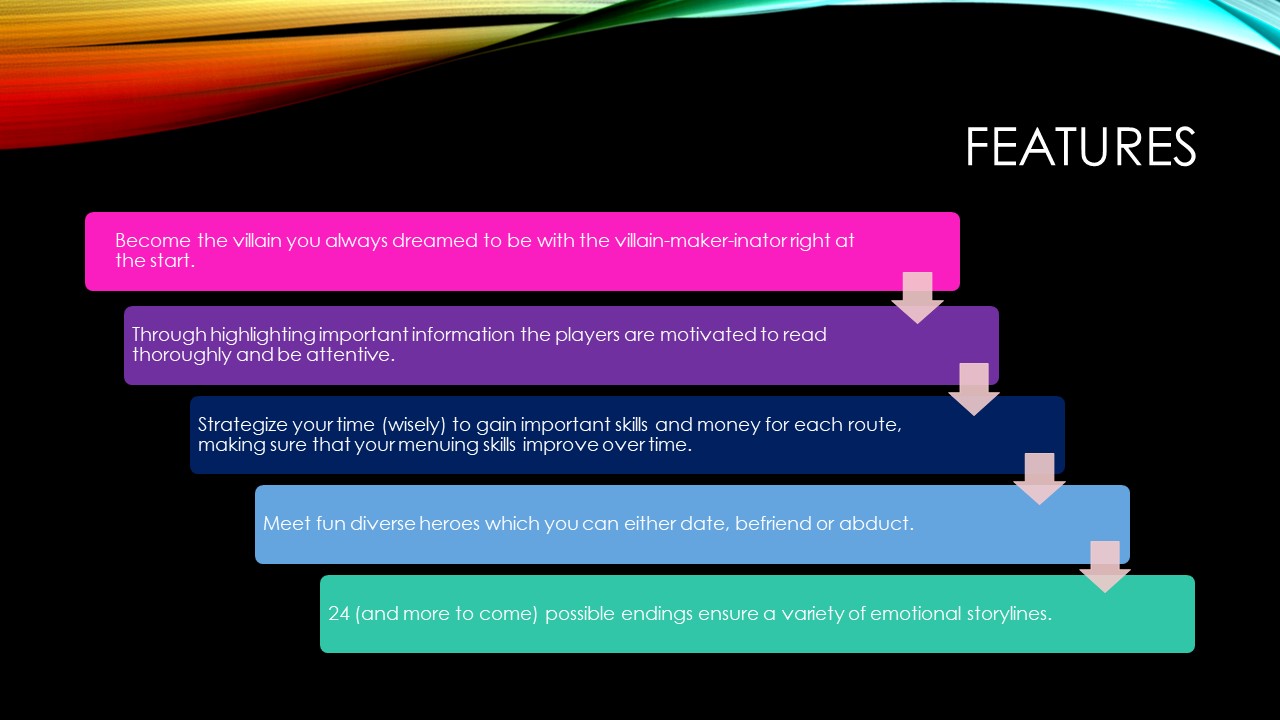 FEATURES

Become the villain you always dreamed to be with the villain-maker-inator right at the start.

Through highlighting important information the players are motivated to read thoroughly and be attentive.

Strategize your time (wisely) to gain important skills and money for each route, making sure that your menuing skills improve over time.

Meet fun diverse heroes which you can either date, befriend or abduct.

24 (and more to come) possible endings ensure a variety of emotional storylines.